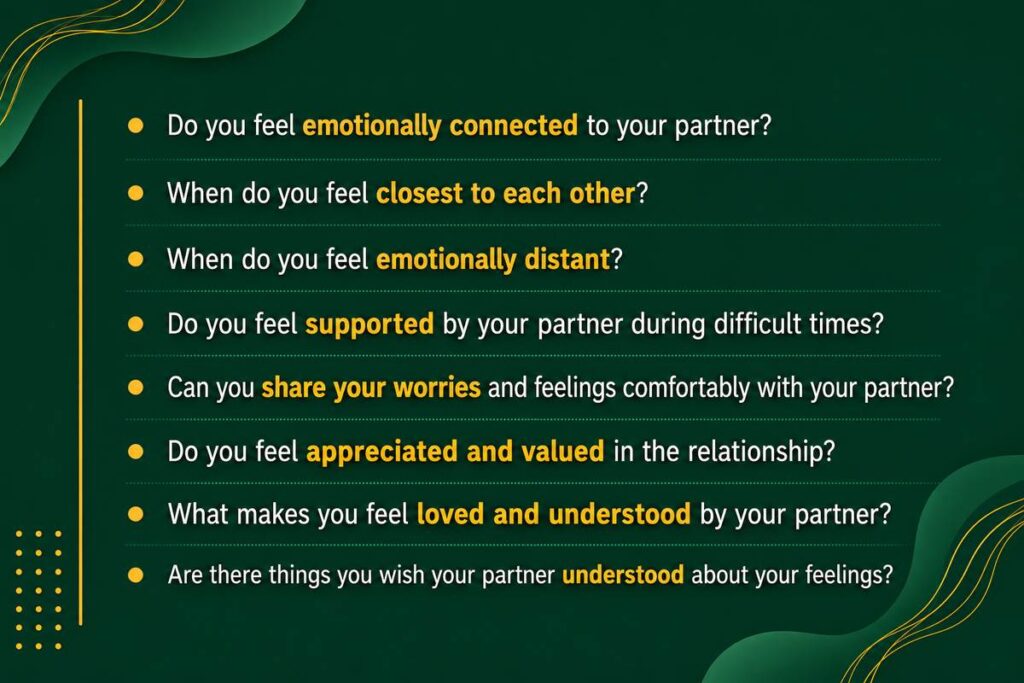 - Do you feel emotionally connected to your partner?
- When do you feel closest to each other?
- When do you feel emotionally distant?
- Do you feel supported by your partner during difficult times?
- Can you share your worries and feelings comfortably with your partner?
- Do you feel appreciated and valued in the relationship?
- What makes you feel loved and understood by your partner?
- Are there things you wish your partner understood about your feelings?